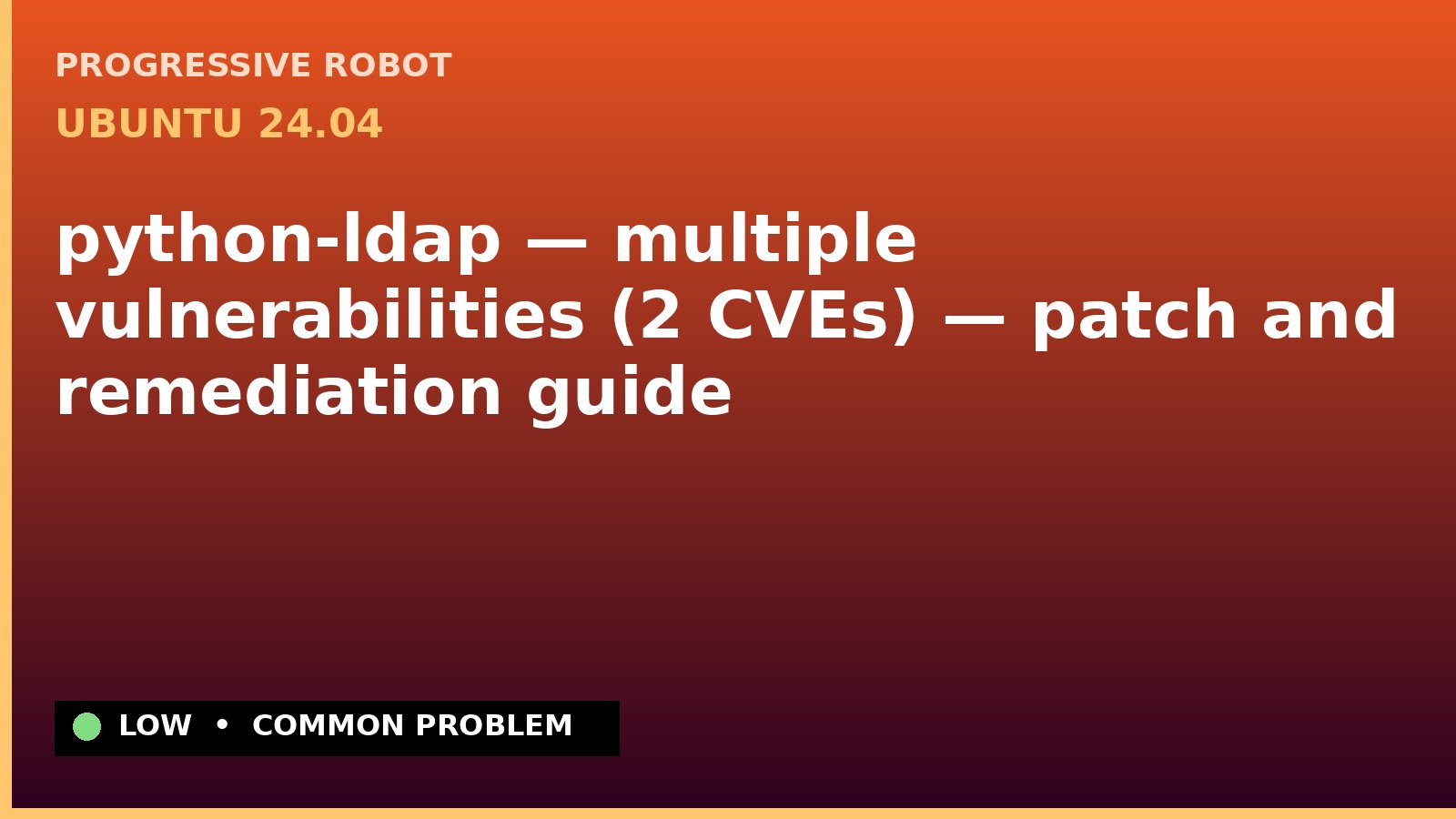 PROGRESSIVE ROBOT
UBUNTU 24.04

python-ldap — multiple vulnerabilities (2 CVEs) — patch and remediation guide

LOW • COMMON PROBLEM